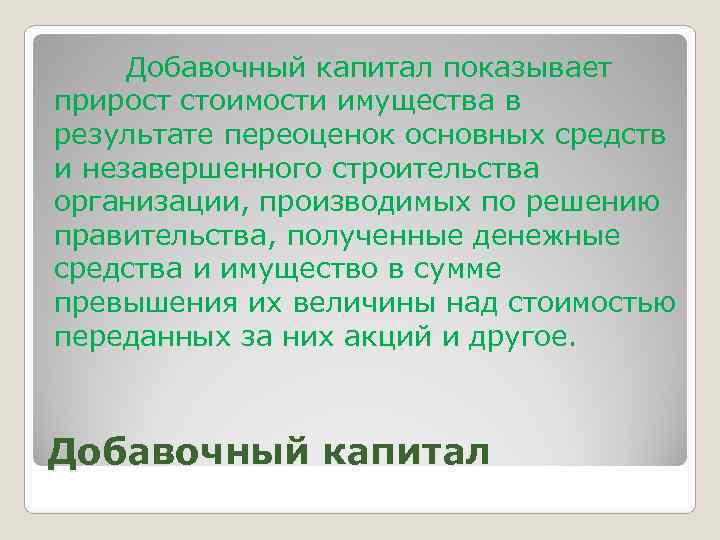 Добавочный капитал показывает прирост стоимости имущества в результате переоценок основных средств и незавершенного строительства организации, производимых по решению правительства, полученные денежные средства и имущество в сумме превышения их величины над стоимостью переданных за них акций и другое.

Добавочный капитал